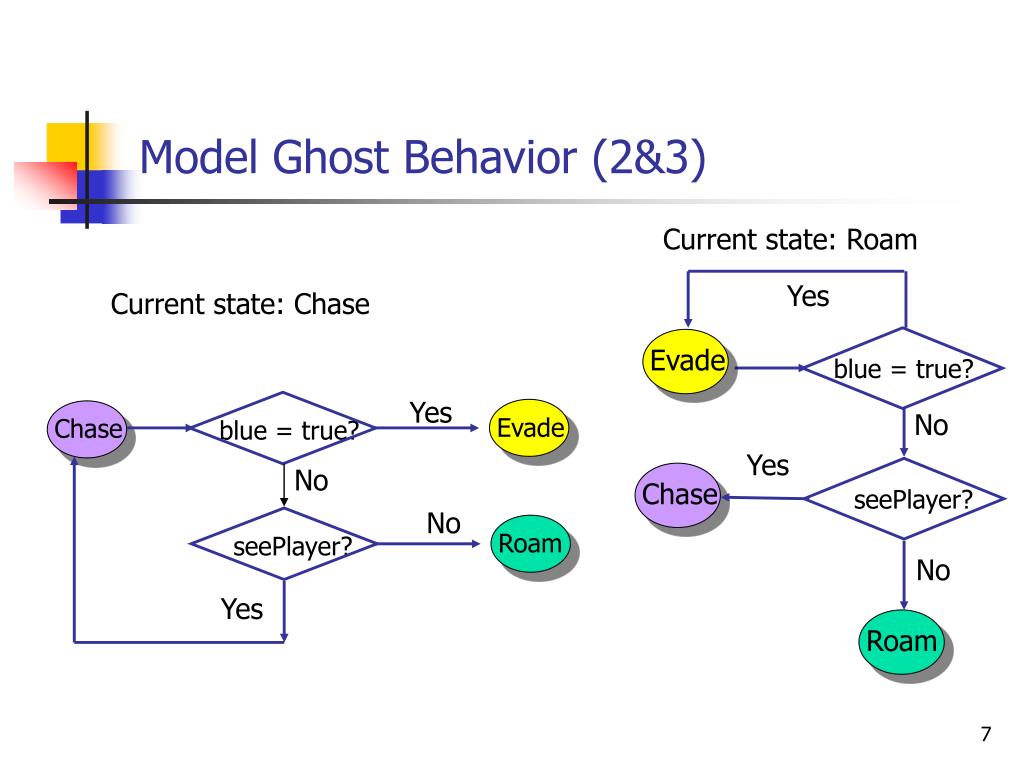 Model Ghost Behavior (2&3)

Current state: Chase

Chase

blue = true?

Yes

Evade

No

seePlayer?

No

Roam

Yes

Current state: Roam

Yes

Evade

blue = true?

No

Yes

Chase

seePlayer?

No

Roam

7